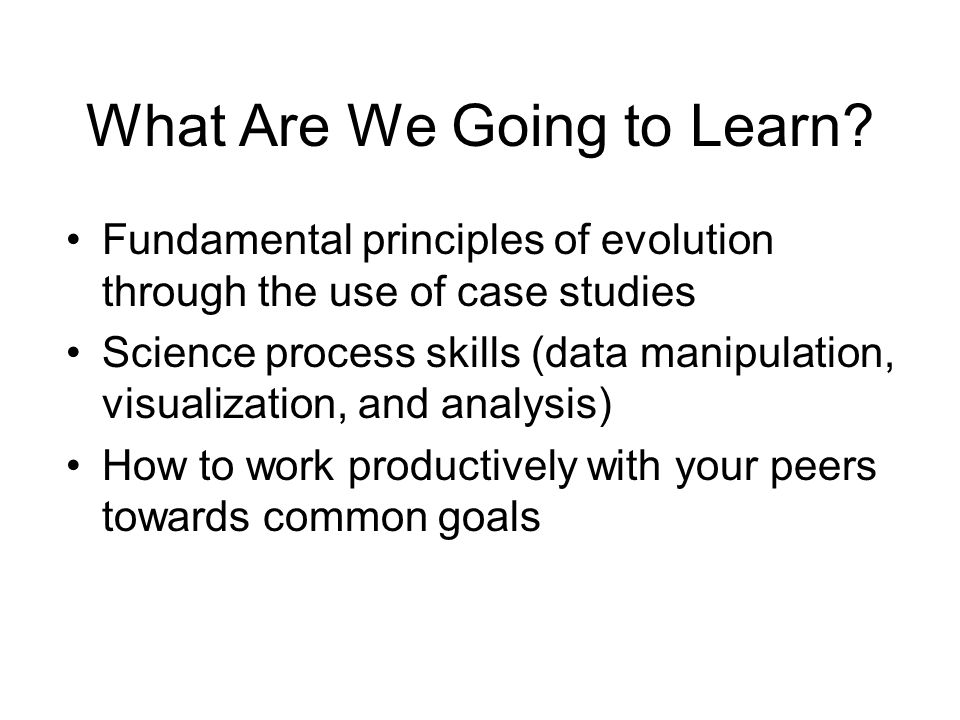 What Are We Going to Learn?

• Fundamental principles of evolution through the use of case studies
• Science process skills (data manipulation, visualization, and analysis)
• How to work productively with your peers towards common goals